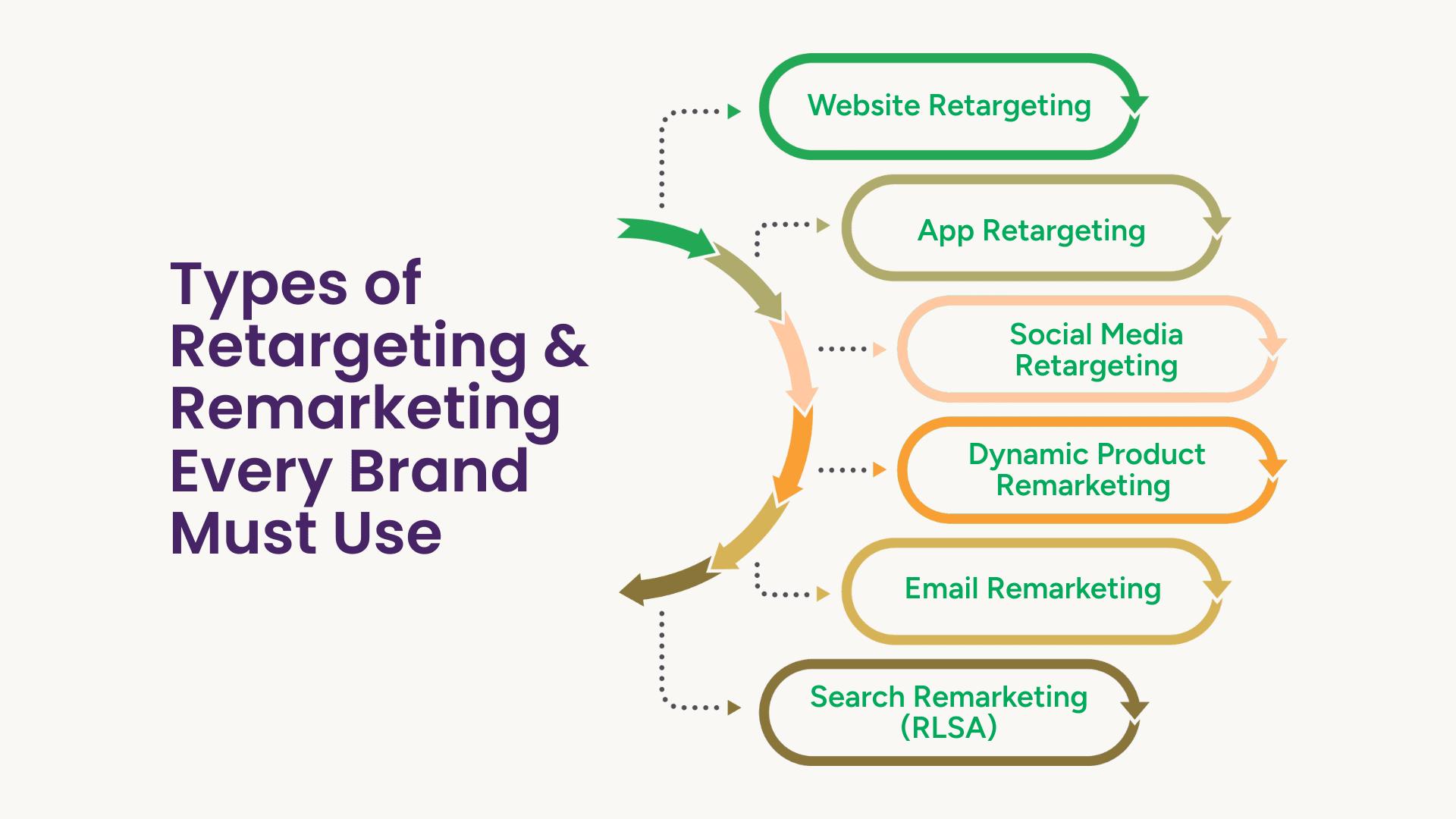 Types of Retargeting & Remarketing Every Brand Must Use

Website Retargeting

App Retargeting

Social Media Retargeting

Dynamic Product Remarketing

Email Remarketing

Search Remarketing (RLSA)